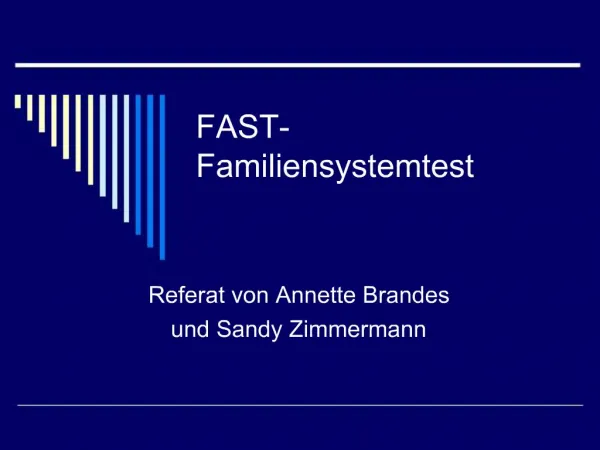 FAST-
Familiensystemtest

Referat von Annette Brandes
und Sandy Zimmermann